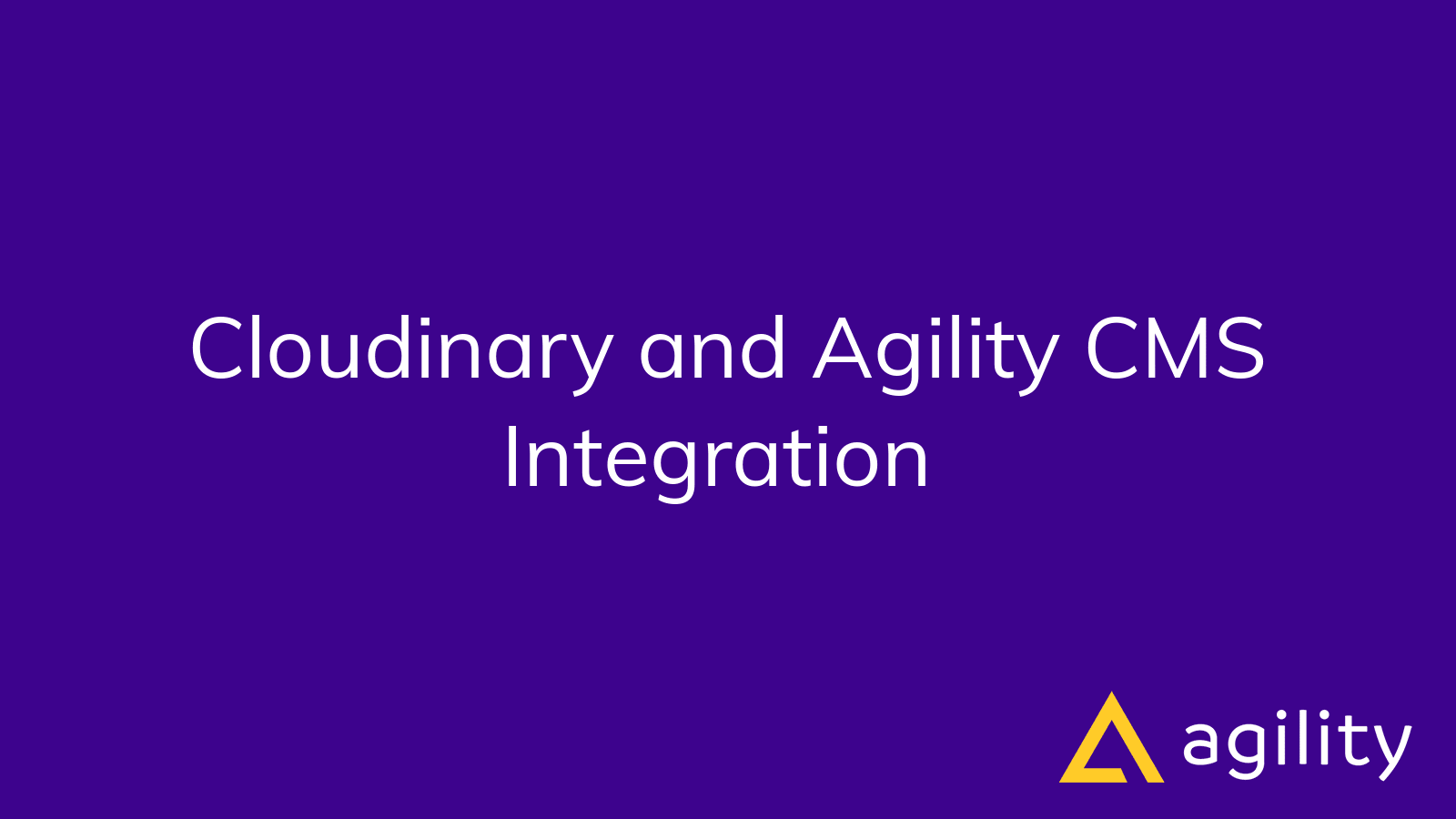 Cloudinary and Agility CMS Integration

agility